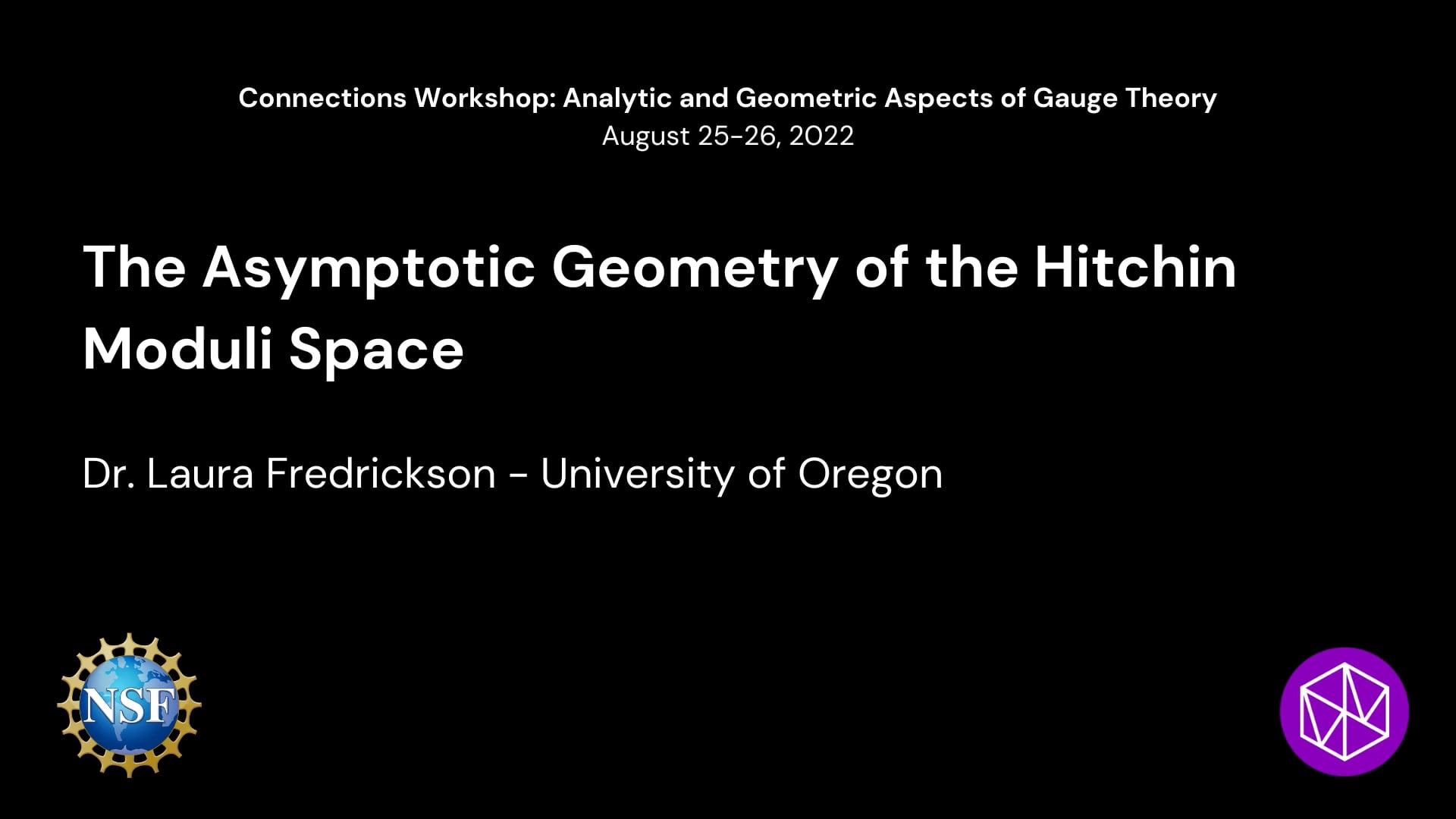 Connections Workshop: Analytic and Geometric Aspects of Gauge Theory
August 25-26, 2022

The Asymptotic Geometry of the Hitchin Moduli Space

Dr. Laura Fredrickson - University of Oregon

NSF